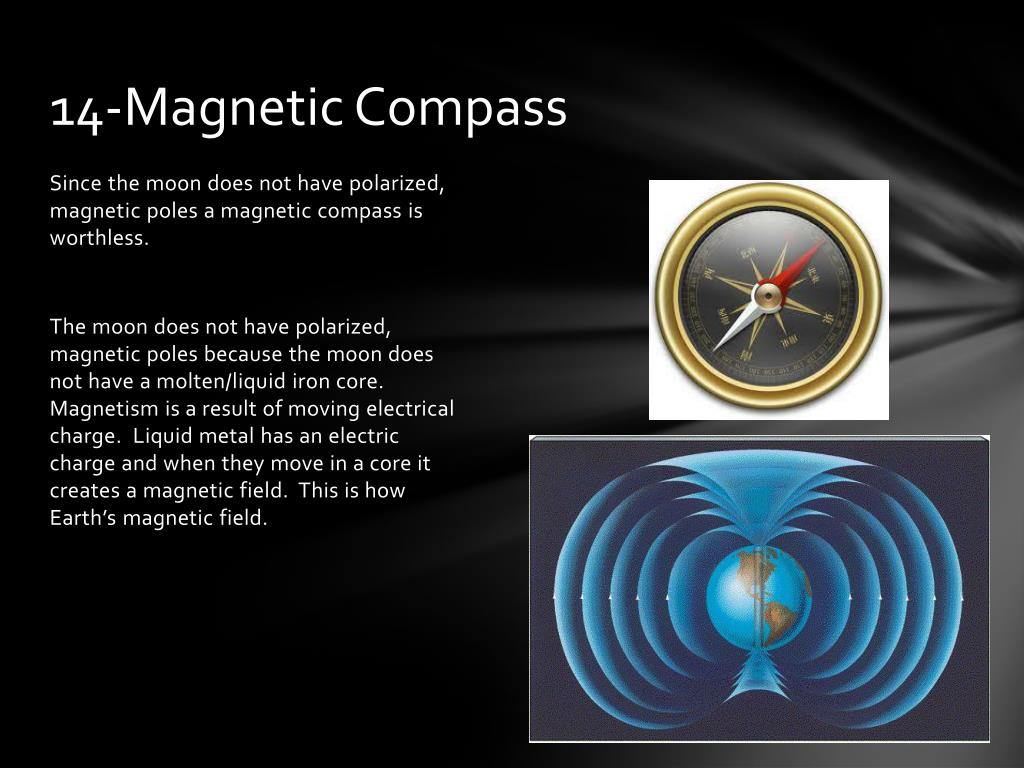 14-Magnetic Compass

Since the moon does not have polarized, magnetic poles a magnetic compass is worthless.

The moon does not have polarized, magnetic poles because the moon does not have a molten/liquid iron core. Magnetism is a result of moving electrical charge. Liquid metal has an electric charge and when they move in a core it creates a magnetic field. This is how Earth's magnetic field.